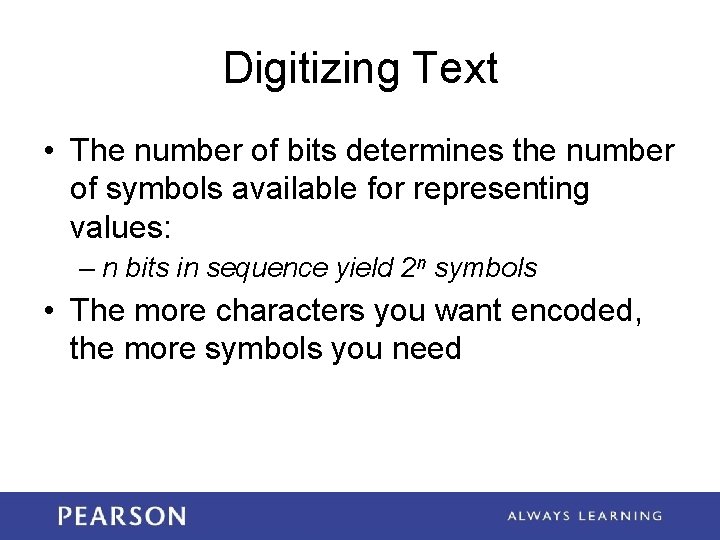 Digitizing Text

• The number of bits determines the number of symbols available for representing values:

– n bits in sequence yield $2^n$ symbols

• The more characters you want encoded, the more symbols you need

PEARSON

ALWAYS LEARNING